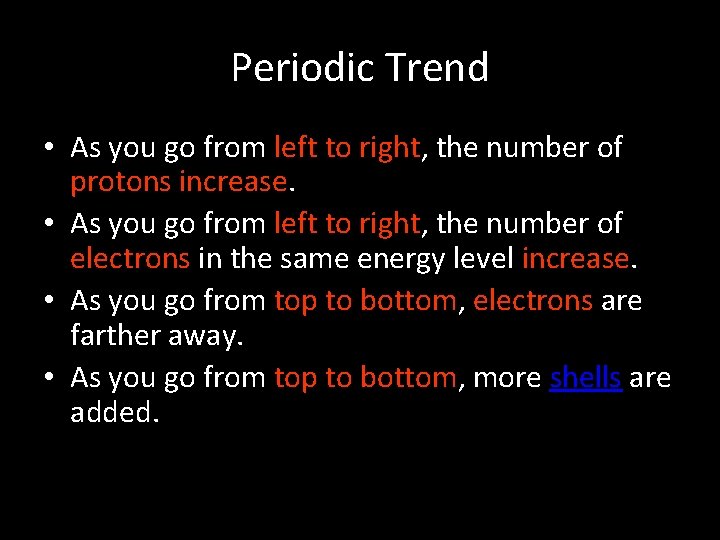 Periodic Trend

• As you go from left to right, the number of protons increase.
• As you go from left to right, the number of electrons in the same energy level increase.
• As you go from top to bottom, electrons are farther away.
• As you go from top to bottom, more shells are added.